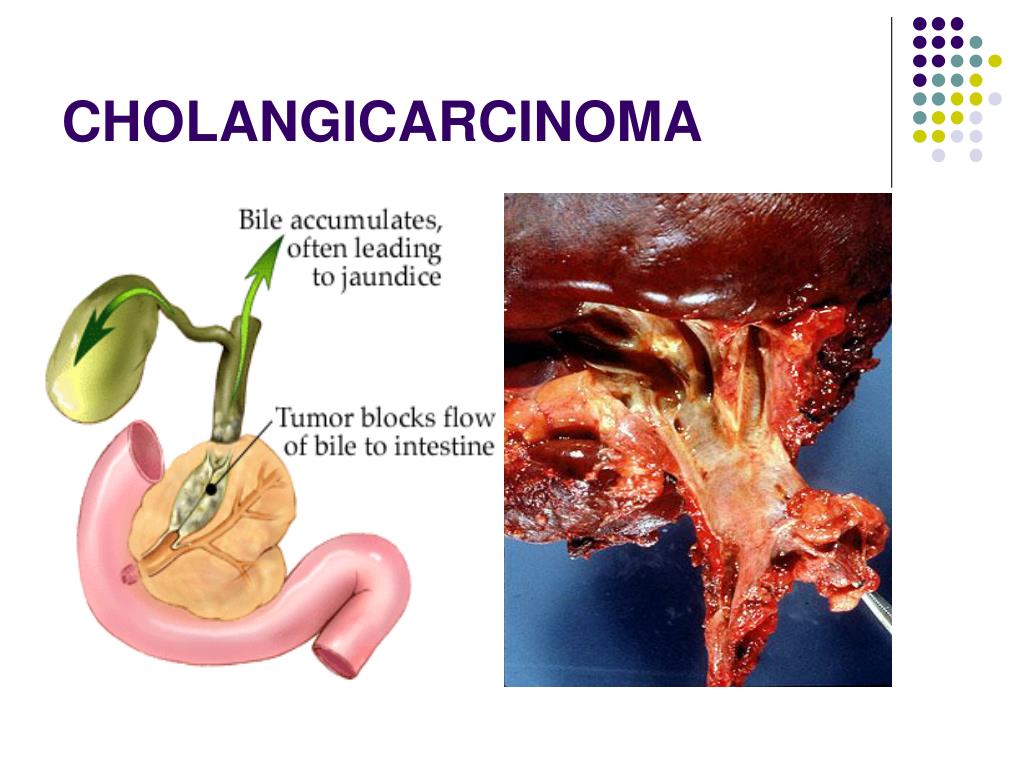 CHOLANGICARCINOMA

Bile accumulates, often leading to jaundice

Tumor blocks flow of bile to intestine